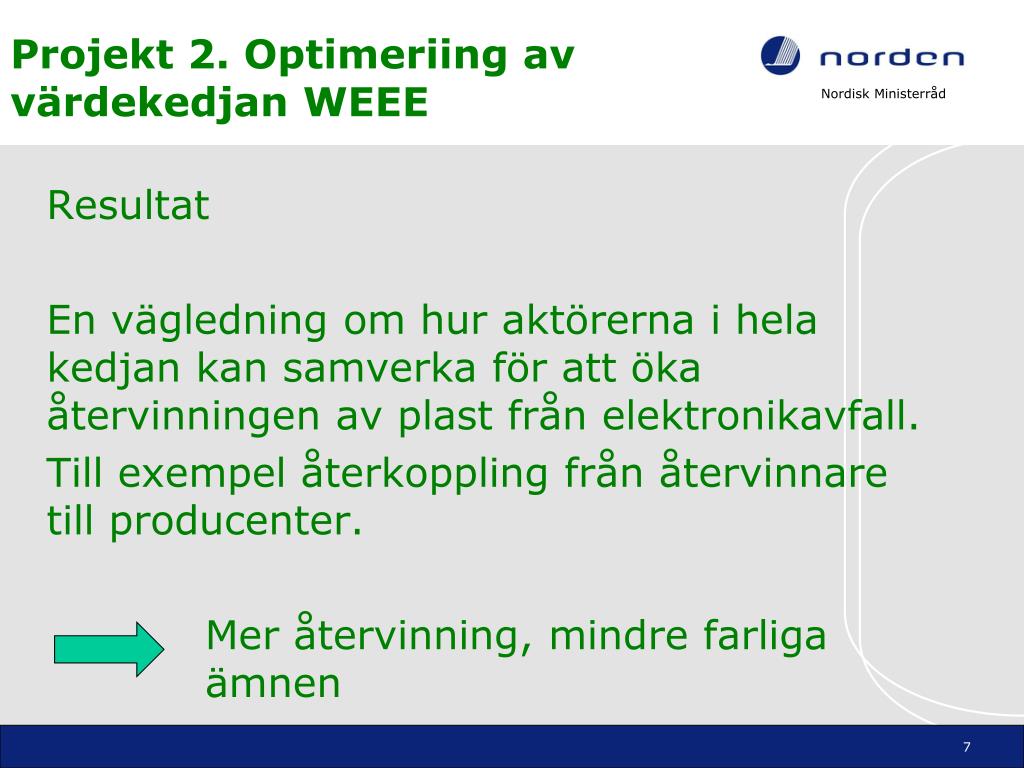 Projekt 2. Optimeriing av värdekedjan WEEE

norden
Nordisk Ministerråd

Resultat

En vägledning om hur aktörerna i hela kedjan kan samverka för att öka återvinningen av plast från elektronikavfall.

Till exempel återkoppling från återvinnare till producenter.

Mer återvinning, mindre farliga ämnen

7